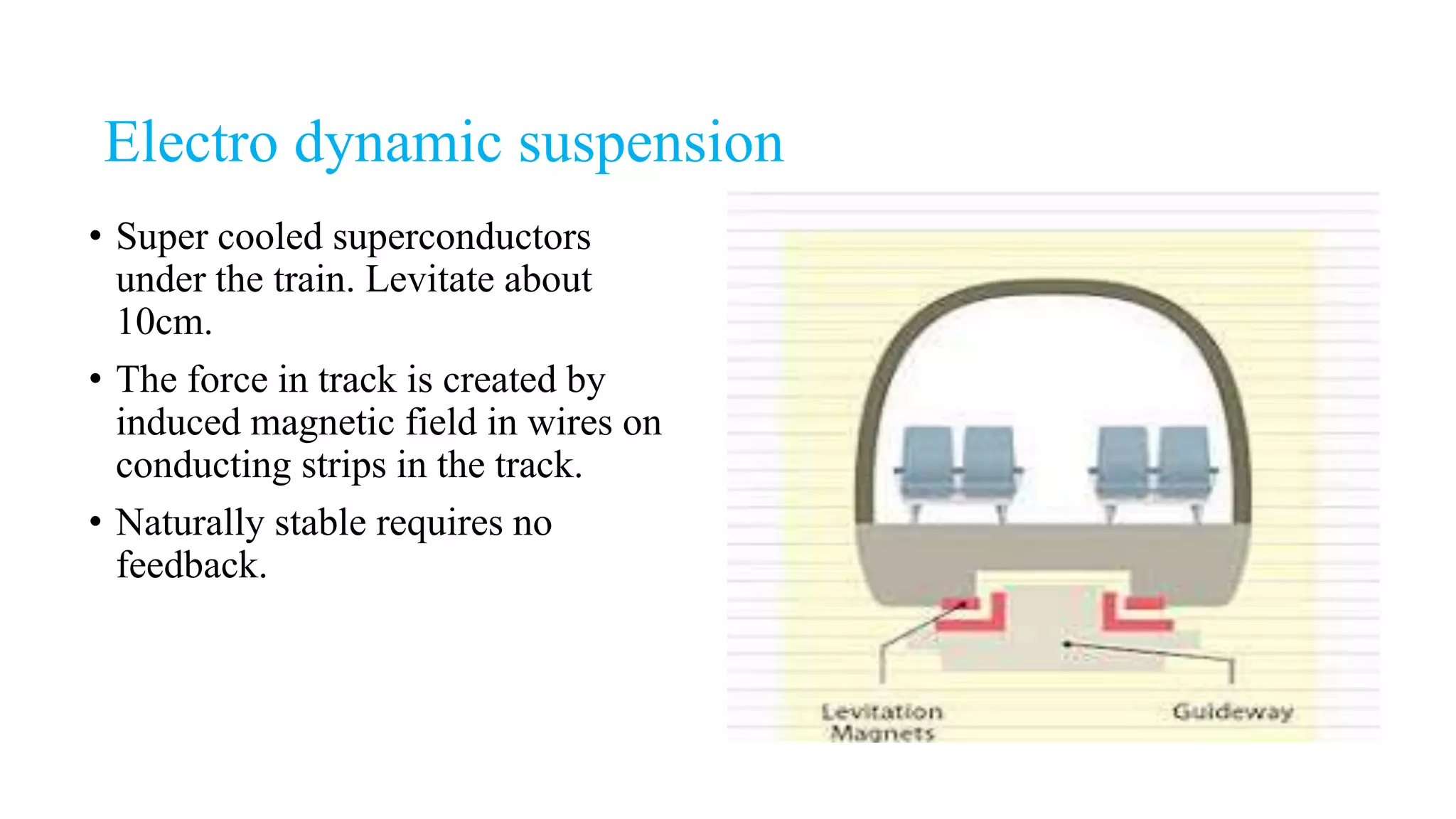 Electro dynamic suspension

• Super cooled superconductors under the train. Levitate about 10cm.

• The force in track is created by induced magnetic field in wires on conducting strips in the track.

• Naturally stable requires no feedback.

Levitation Magnets

Guideway